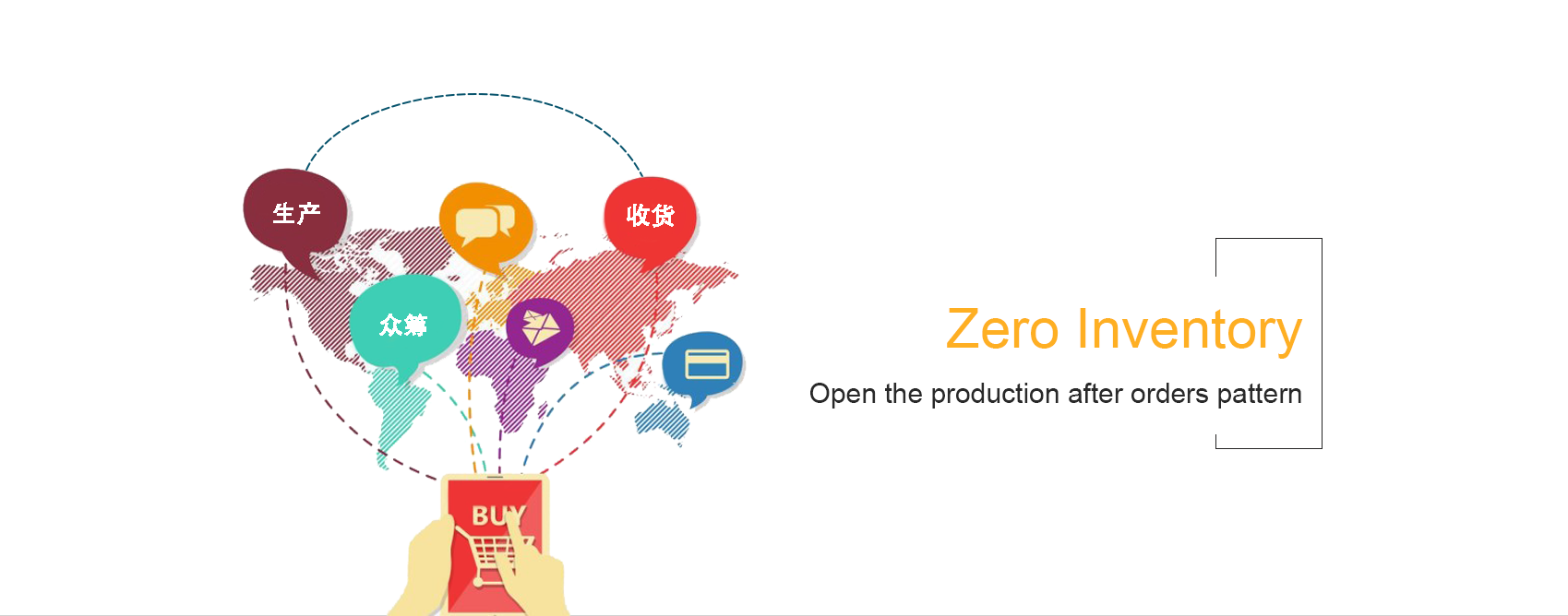 生产

收货

众筹

BUY

Zero Inventory

Open the production after orders pattern